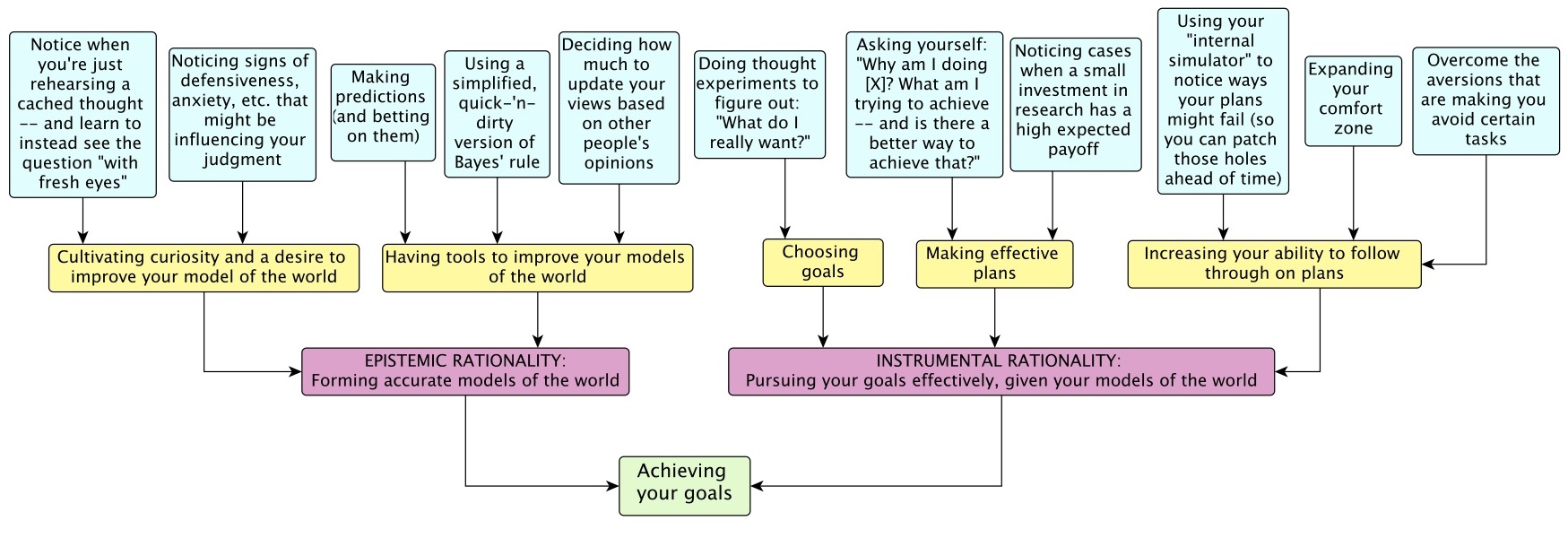 Notice when you're just rehearsing a cached thought -- and learn to instead see the question "with fresh eyes"

Noticing signs of defensiveness, anxiety, etc. that might be influencing your judgment

Making predictions (and betting on them)

Using a simplified, quick-'n-dirty version of Bayes' rule

Deciding how much to update your views based on other people's opinions

Doing thought experiments to figure out: "What do I really want?"

Asking yourself: "Why am I doing [X]? What am I trying to achieve -- and is there a better way to achieve that?"

Noticing cases when a small investment in research has a high expected payoff

Using your "internal simulator" to notice ways your plans might fail (so you can patch those holes ahead of time)

Expanding your comfort zone

Overcome the aversions that are making you avoid certain tasks

Cultivating curiosity and a desire to improve your model of the world

Having tools to improve your models of the world

Choosing goals

Making effective plans

Increasing your ability to follow through on plans

EPISTEMIC RATIONALITY: Forming accurate models of the world

INSTRUMENTAL RATIONALITY: Pursuing your goals effectively, given your models of the world

Achieving your goals